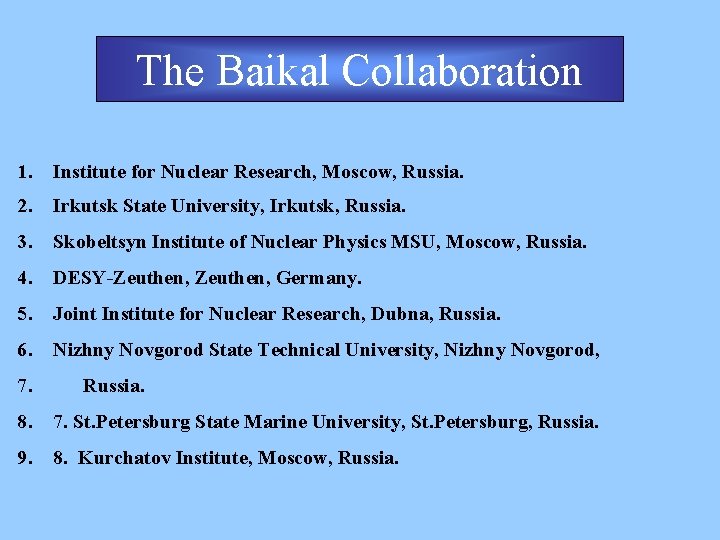 The Baikal Collaboration

1. Institute for Nuclear Research, Moscow, Russia.
2. Irkutsk State University, Irkutsk, Russia.
3. Skobeltsyn Institute of Nuclear Physics MSU, Moscow, Russia.
4. DESY-Zeuthen, Zeuthen, Germany.
5. Joint Institute for Nuclear Research, Dubna, Russia.
6. Nizhny Novgorod State Technical University, Nizhny Novgorod,
7. Russia.
8. 7. St.Petersburg State Marine University, St.Petersburg, Russia.
9. 8. Kurchatov Institute, Moscow, Russia.